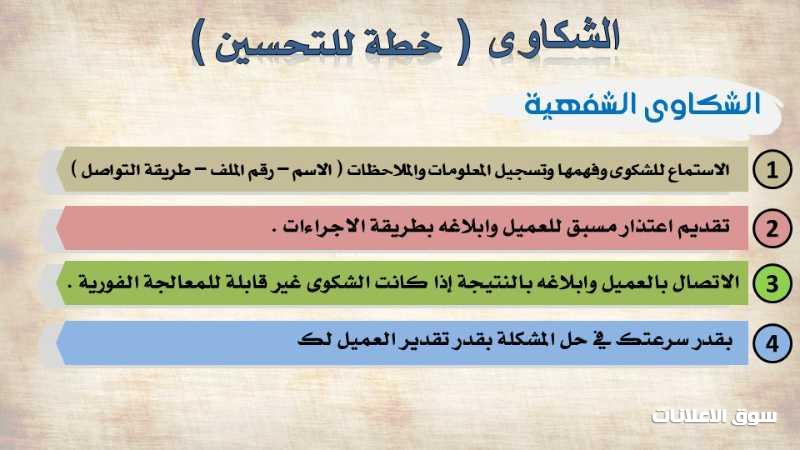 الشكاوى ( خطة للتحسين )

الشكاوى الشفهية

1 الاستماع للشكوى وفهمها وتسجيل المعلومات والملاحظات ( الاسم – رقم الملف – طريقة التواصل )

2 تقديم اعتذار مسبق للعميل وابلاغه بطريقة الاجراءات .

3 الاتصال بالعميل وابلاغه بالنتيجة إذا كانت الشكوى غير قابلة للمعالجة الفورية .

4 بقدر سرعتك في حل المشكلة بقدر تقدير العميل لك

سوق الاعلانات